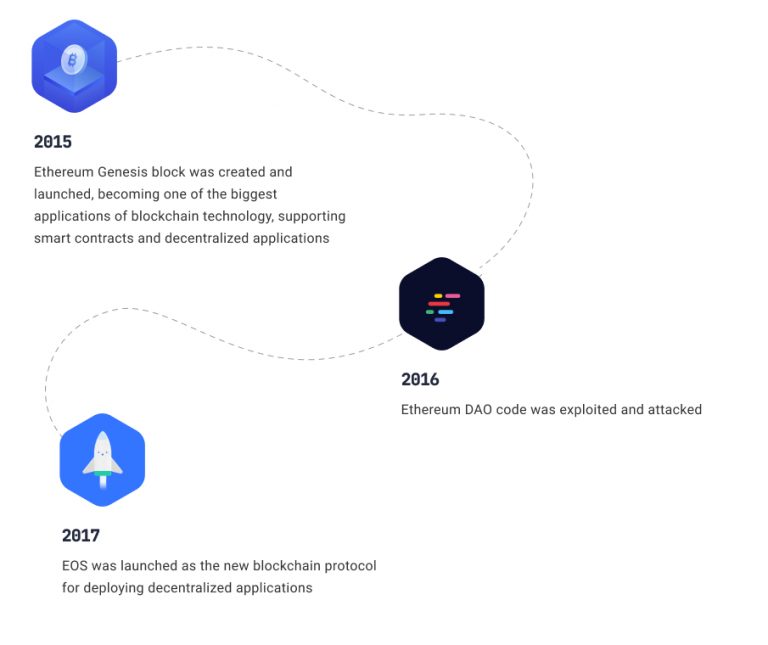 2015

Ethereum Genesis block was created and launched, becoming one of the biggest applications of blockchain technology, supporting smart contracts and decentralized applications

2016

Ethereum DAO code was exploited and attacked

2017

EOS was launched as the new blockchain protocol for deploying decentralized applications